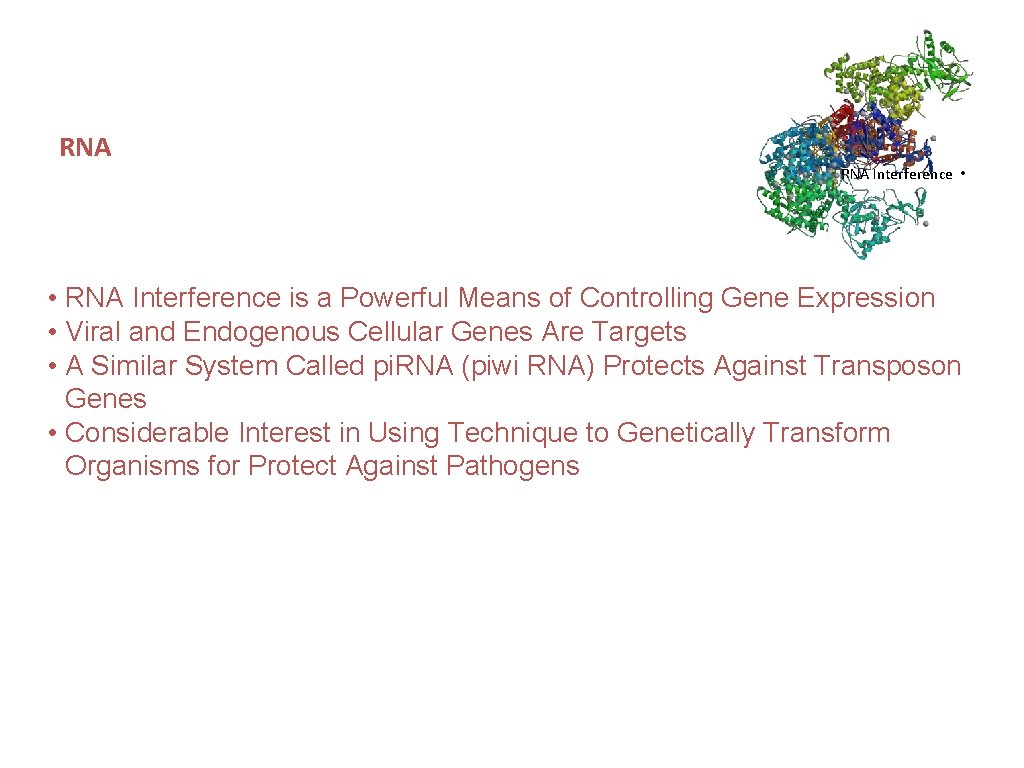 RNA

RNA Interference •

• RNA Interference is a Powerful Means of Controlling Gene Expression
• Viral and Endogenous Cellular Genes Are Targets
• A Similar System Called pi.RNA (piwi RNA) Protects Against Transposon Genes
• Considerable Interest in Using Technique to Genetically Transform Organisms for Protect Against Pathogens